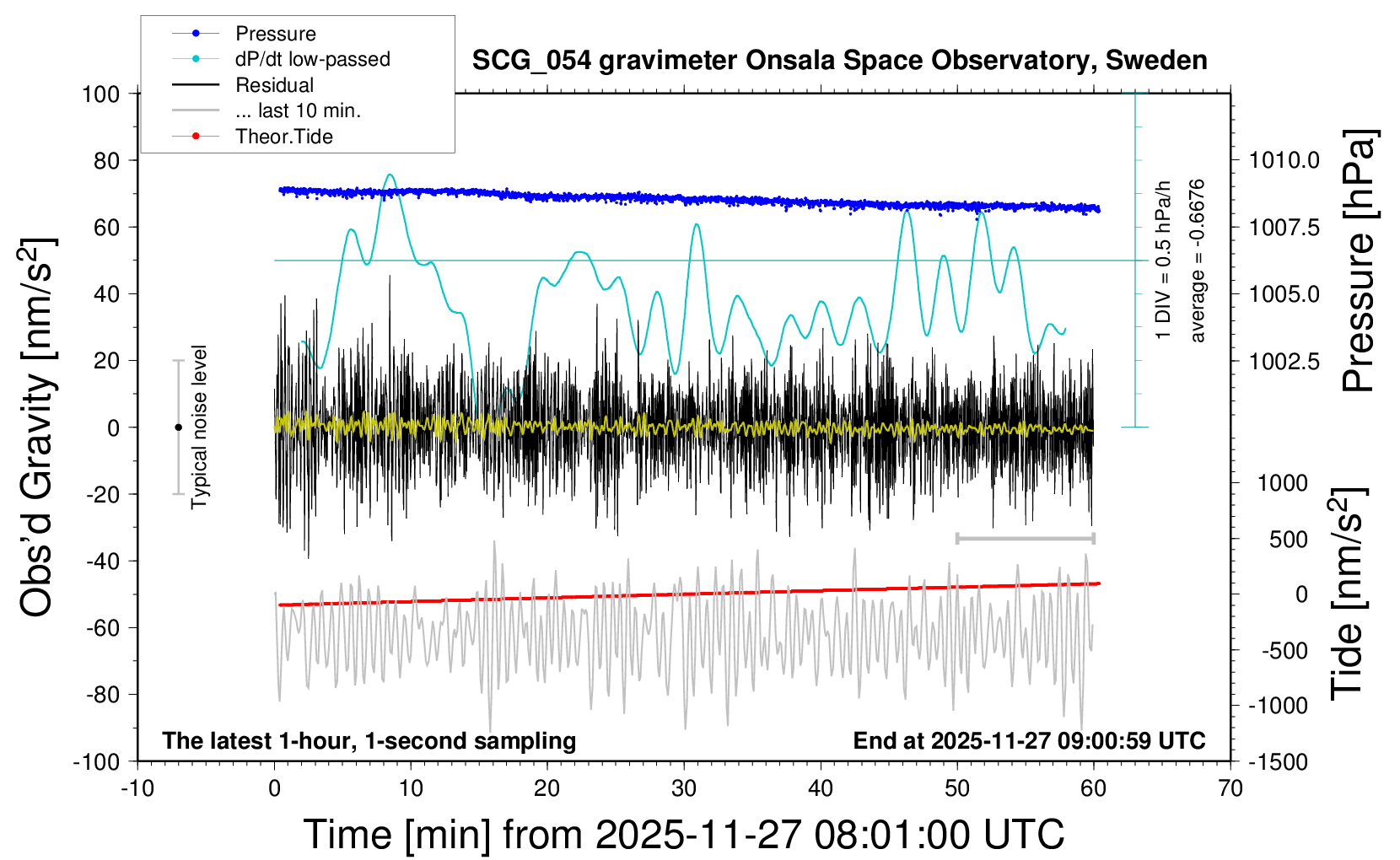 Pressure
dP/dt low-passed
Residual
... last 10 min.
Theor.Tide

SCG_054 gravimeter Onsala Space Observatory, Sweden

Obs'd Gravity [nm/s$^2$]

100
80
60
40
20
0
-20
-40
-60
-80
-100

Typical noise level

1 DIV = 0.5 hPa/h
average = -0.6676

Pressure [hPa]

1010.0
1007.5
1005.0
1002.5

Tide [nm/s$^2$]

1000
500
0
-500
-1000
-1500

The latest 1-hour, 1-second sampling
End at 2025-11-27 09:00:59 UTC

-10
0
10
20
30
40
50
60
70

Time [min] from 2025-11-27 08:01:00 UTC